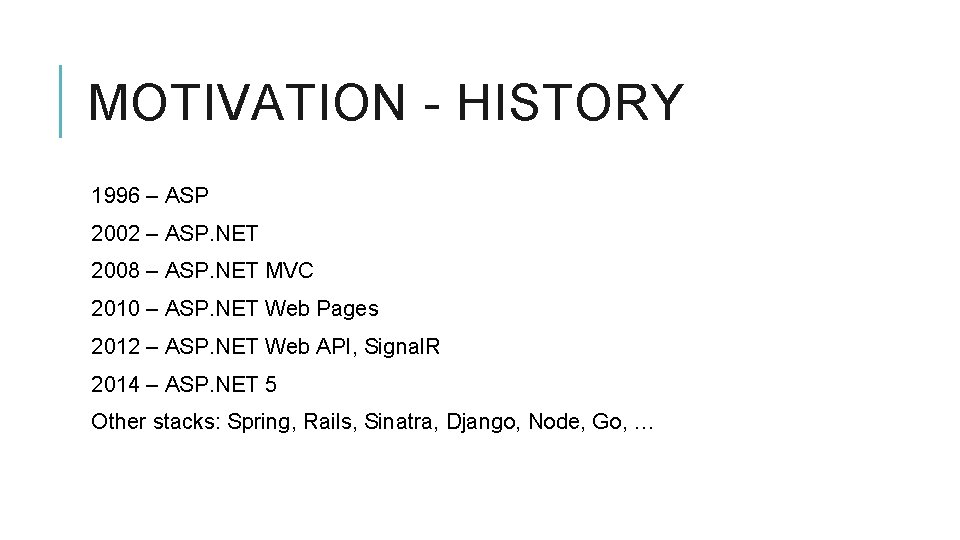 MOTIVATION - HISTORY

1996 – ASP

2002 – ASP.NET

2008 – ASP.NET MVC

2010 – ASP.NET Web Pages

2012 – ASP.NET Web API, SignalR

2014 – ASP.NET 5

Other stacks: Spring, Rails, Sinatra, Django, Node, Go, …